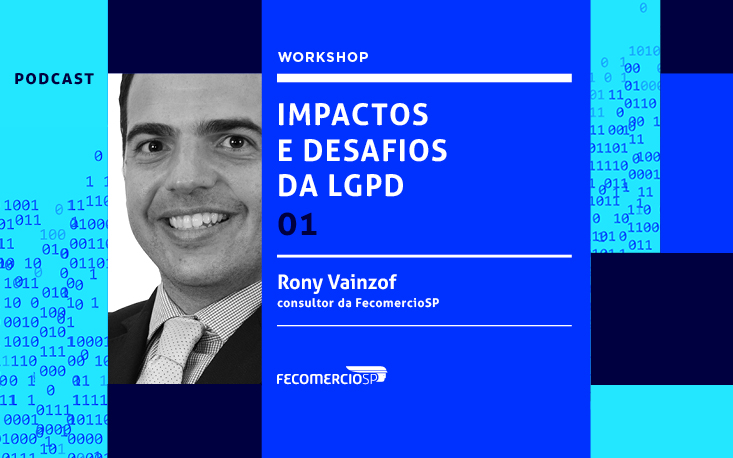 PODCAST

WORKSHOP

IMPACTOS E DESAFIOS DA LGPD 01

Rony Vainzof
consultor da FecomercioSP

FECOMERCIOSP